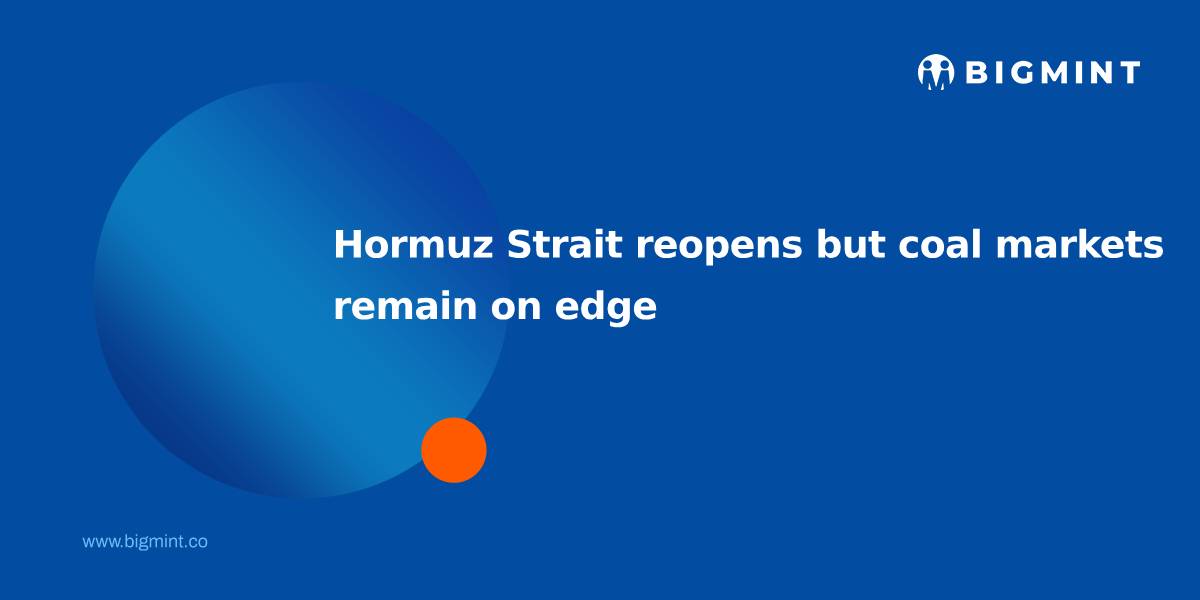 BIGMINT

Hormuz Strait reopens but coal markets remain on edge

www.bigmint.co